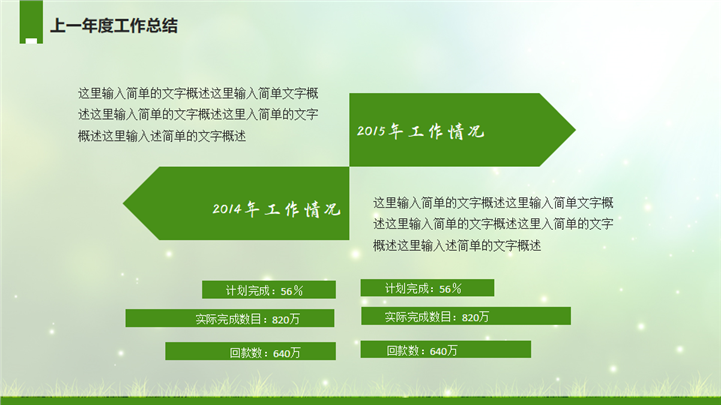 上一年度工作总结

这里输入简单的文字概述这里输入简单文字概述这里输入简单的文字概述这里入简单的文字概述这里输入述简单的文字概述

2015年工作情况

2014年工作情况

这里输入简单的文字概述这里输入简单文字概述这里输入简单的文字概述这里入简单的文字概述这里输入述简单的文字概述

计划完成：56％

实际完成数目：820万

回款数：640万

计划完成：56％

实际完成数目：820万

回款数：640万